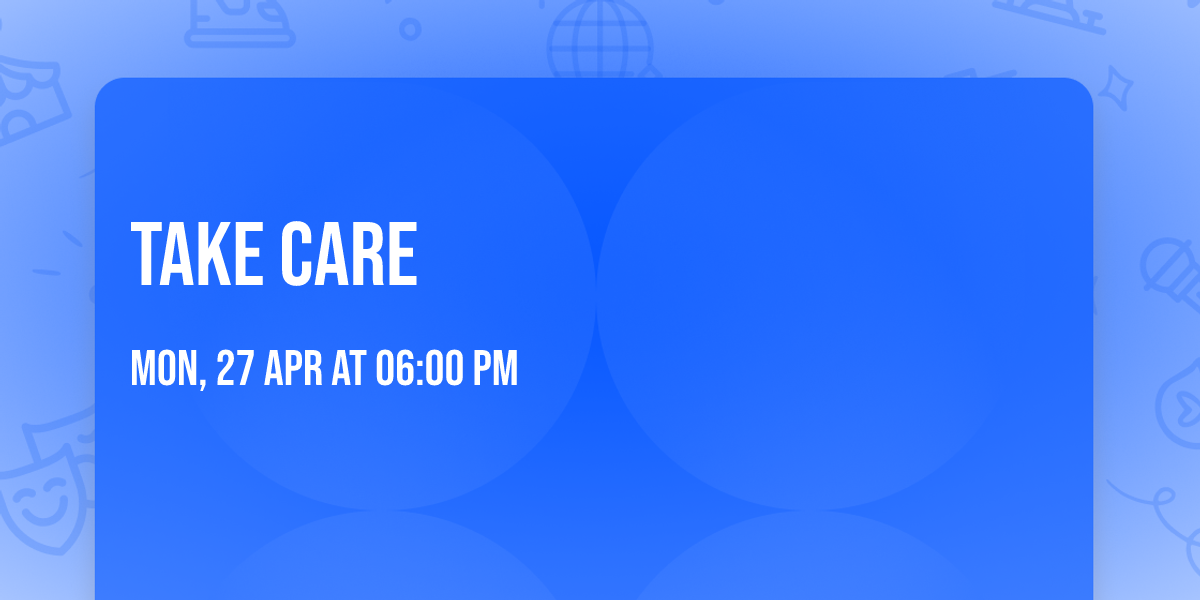 TAKE CARE

MON, 27 APR AT 06:00 PM